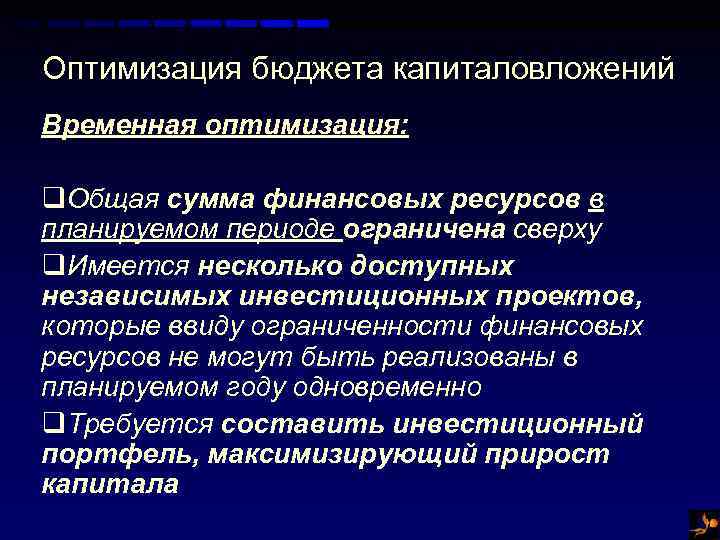 Оптимизация бюджета капиталовложений

Временная оптимизация:

❑Общая сумма финансовых ресурсов в планируемом периоде ограничена сверху

❑Имеется несколько доступных независимых инвестиционных проектов, которые ввиду ограниченности финансовых ресурсов не могут быть реализованы в планируемом году одновременно

❑Требуется составить инвестиционный портфель, максимизирующий прирост капитала